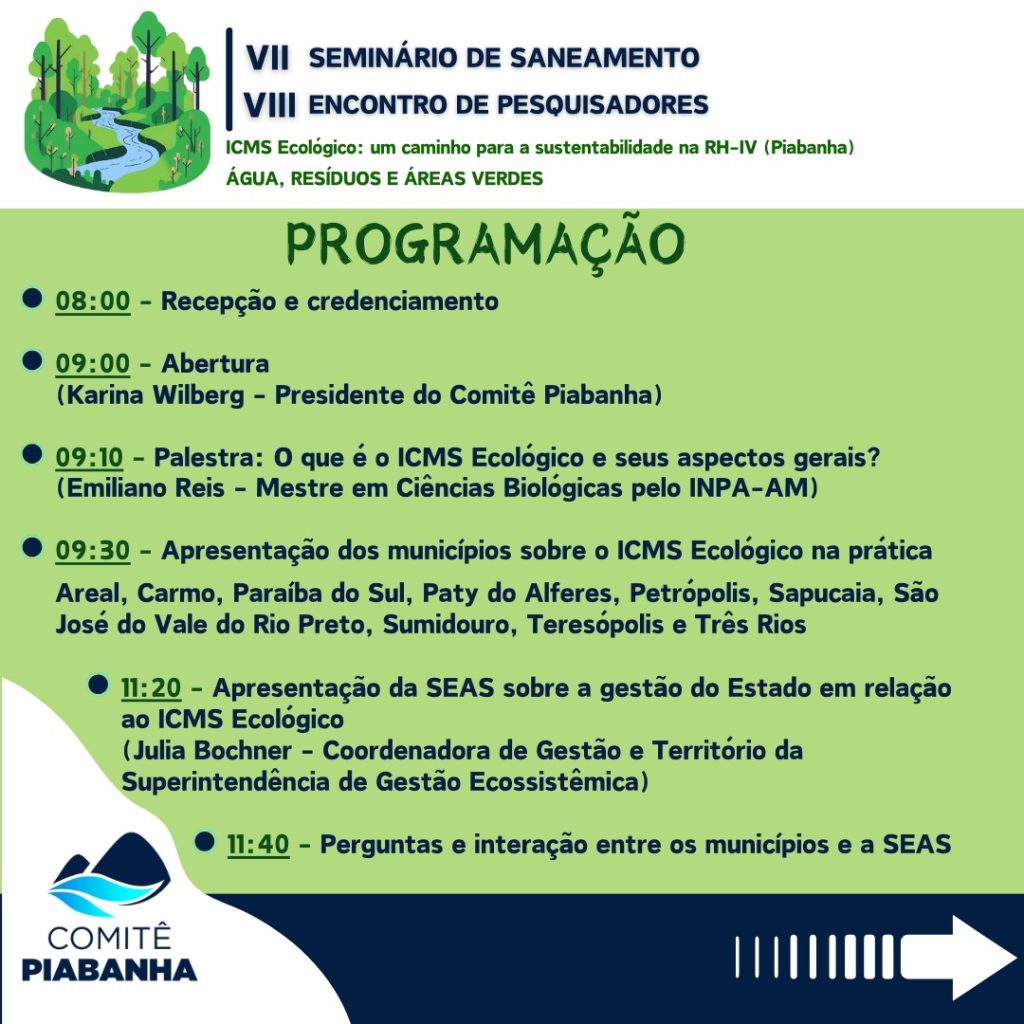 VII SEMINÁRIO DE SANEAMENTO
VIII ENCONTRO DE PESQUISADORES
ICMS Ecológico: um caminho para a sustentabilidade na RH-IV (Piabanha)
ÁGUA, RESÍDUOS E ÁREAS VERDES

PROGRAMAÇÃO

08:00 - Recepção e credenciamento

09:00 - Abertura
(Karina Wilberg - Presidente do Comitê Piabanha)

09:10 - Palestra: O que é o ICMS Ecológico e seus aspectos gerais?
(Emiliano Reis - Mestre em Ciências Biológicas pelo INPA-AM)

09:30 - Apresentação dos municípios sobre o ICMS Ecológico na prática
Areal, Carmo, Paraíba do Sul, Paty do Alferes, Petrópolis, Sapucaia, São José do Vale do Rio Preto, Sumidouro, Teresópolis e Três Rios

11:20 - Apresentação da SEAS sobre a gestão do Estado em relação ao ICMS Ecológico
(Julia Bochner - Coordenadora de Gestão e Território da Superintendência de Gestão Ecossistêmica)

11:40 - Perguntas e interação entre os municípios e a SEAS

COMITÊ
PIABANHA